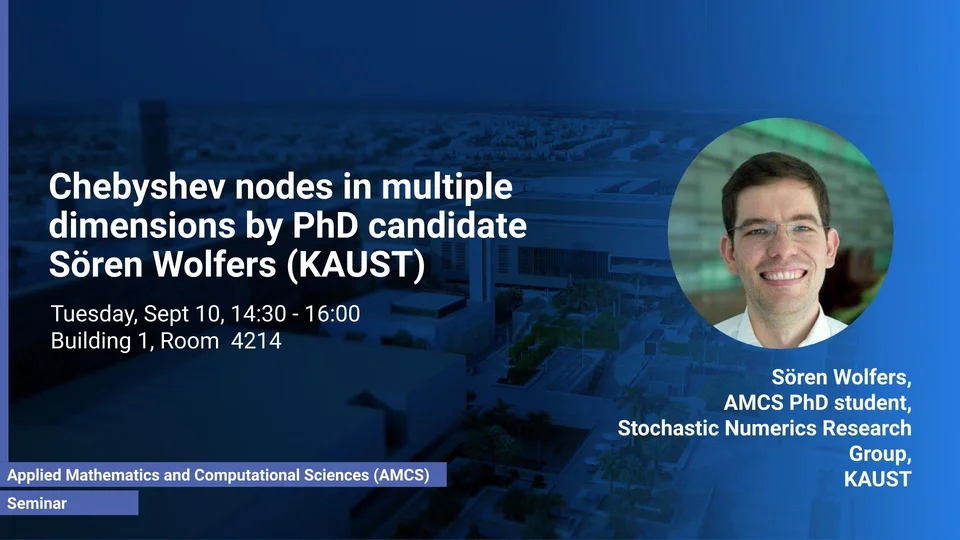 Chebyshev nodes in multiple dimensions by PhD candidate Sören Wolfers (KAUST)

Tuesday, Sept 10, 14:30 - 16:00
Building 1, Room 4214

Sören Wolfers,
AMCS PhD student,
Stochastic Numerics Research Group,
KAUST

Applied Mathematics and Computational Sciences (AMCS)
Seminar